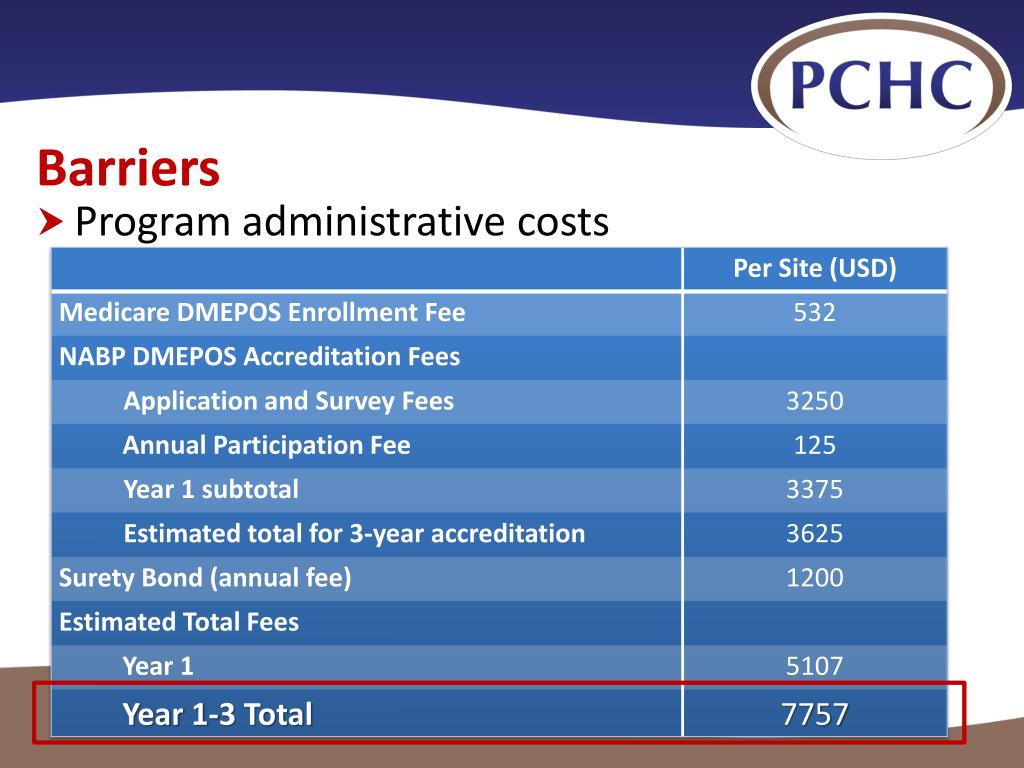 PCHC

Barriers

Program administrative costs

| | Per Site (USD) |
|---|---|
| Medicare DMEPOS Enrollment Fee | 532 |
| NABP DMEPOS Accreditation Fees | |
| Application and Survey Fees | 3250 |
| Annual Participation Fee | 125 |
| Year 1 subtotal | 3375 |
| Estimated total for 3-year accreditation | 3625 |
| Surety Bond (annual fee) | 1200 |
| Estimated Total Fees | |
| Year 1 | 5107 |
| Year 1-3 Total | 7757 |